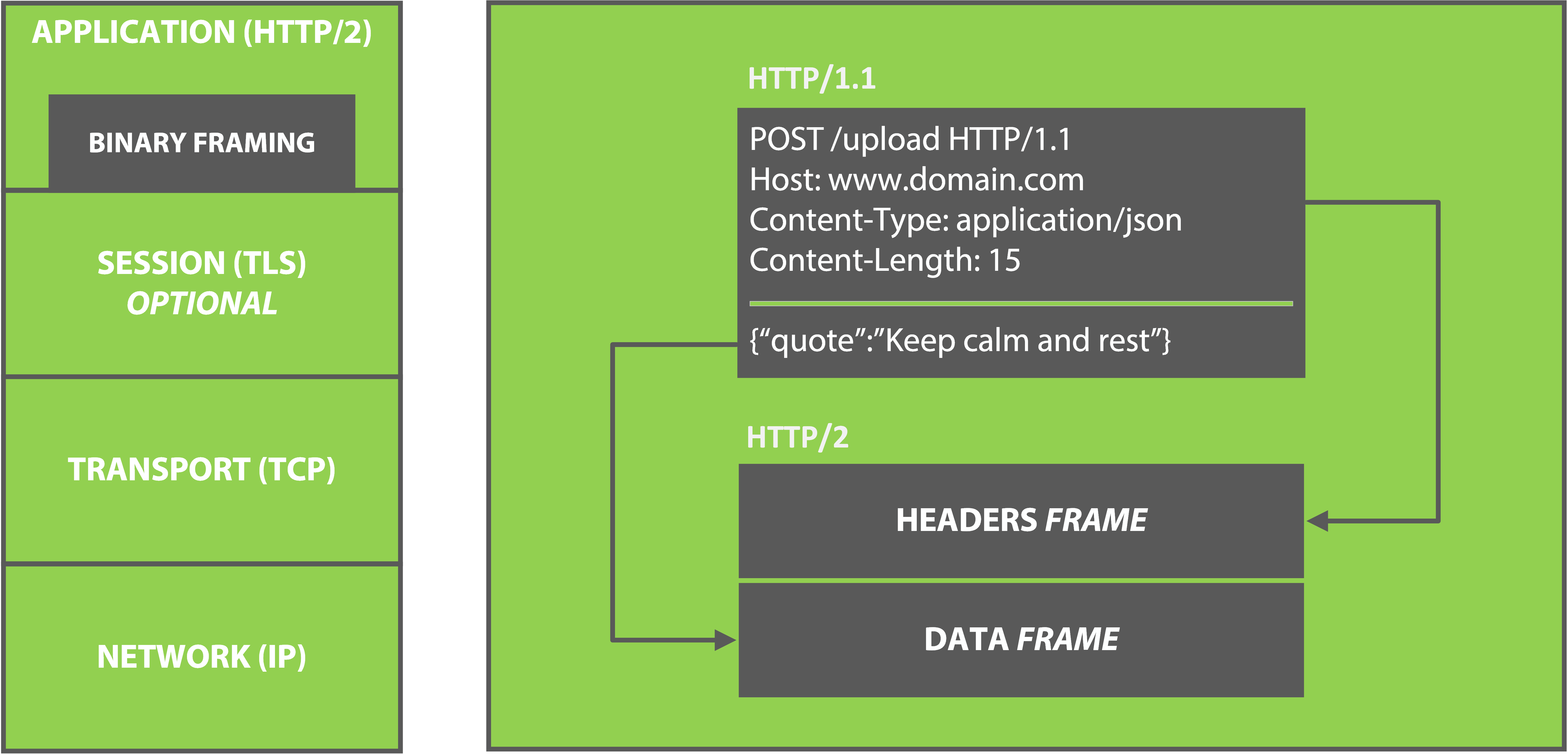 APPLICATION (HTTP/2)

BINARY FRAMING

SESSION (TLS)
OPTIONAL

TRANSPORT (TCP)

NETWORK (IP)

HTTP/1.1

POST /upload HTTP/1.1
Host: www.domain.com
Content-Type: application/json
Content-Length: 15

{“quote”:”Keep calm and rest”}

HTTP/2

HEADERS FRAME

DATA FRAME